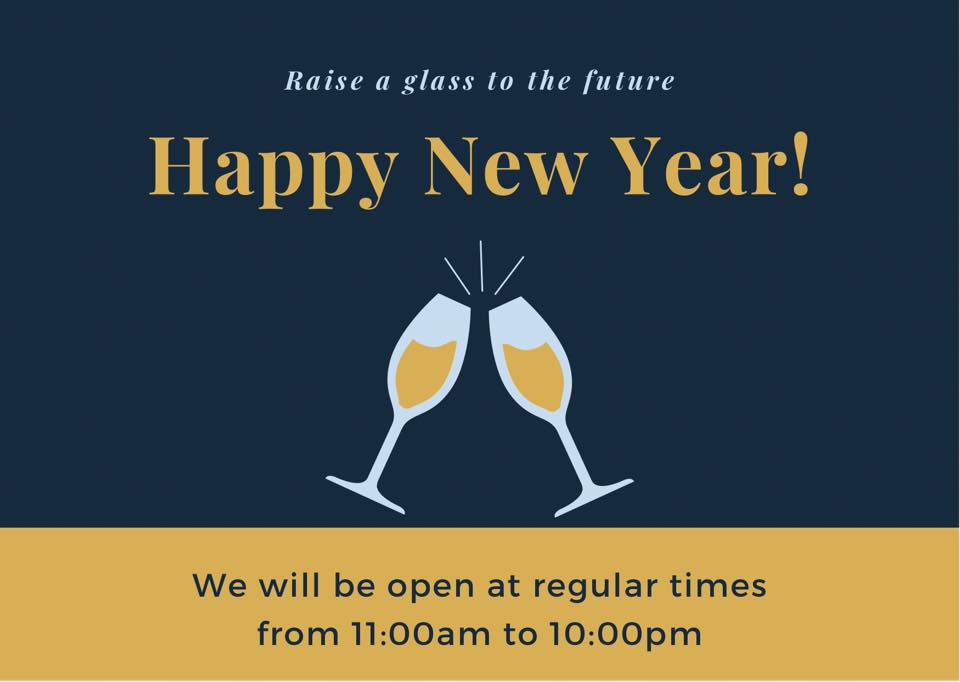 Raise a glass to the future

Happy New Year!

We will be open at regular times from 11:00am to 10:00pm